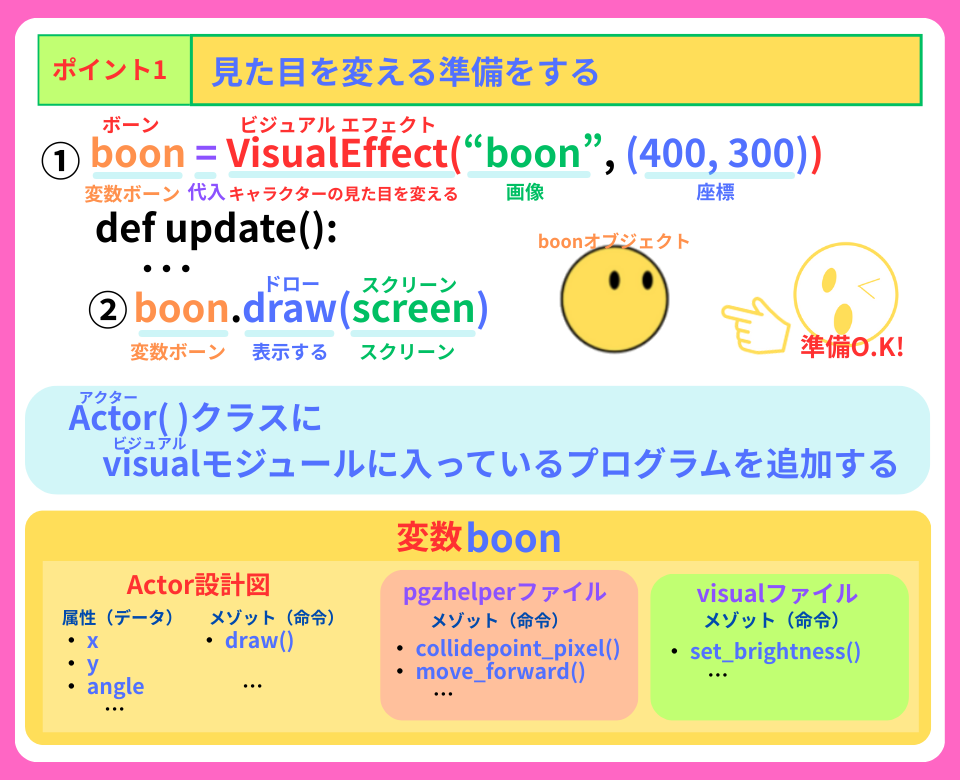 ポイント1 見た目を変える準備をする

ボーン ビジュアル エフェクト
① boon = VisualEffect(“boon”, (400, 300))
変数ボーン 代入 キャラクターの見た目を変える 画像 座標

def update():
・・・
ドロー スクリーン
② boon.draw(screen)
変数ボーン 表示する スクリーン

boonオブジェクト

準備O.K!

アクター
Actor( )クラスに
ビジュアル
visualモジュールに入っているプログラムを追加する

変数boon

Actor設計図
属性（データ）
・ x
・ y
・ angle
…
メゾット（命令）
・ draw()
…

pgzhelperファイル
メゾット（命令）
・ collidepoint_pixel()
・ move_forward()
…

visualファイル
メゾット（命令）
・ set_brightness()
…